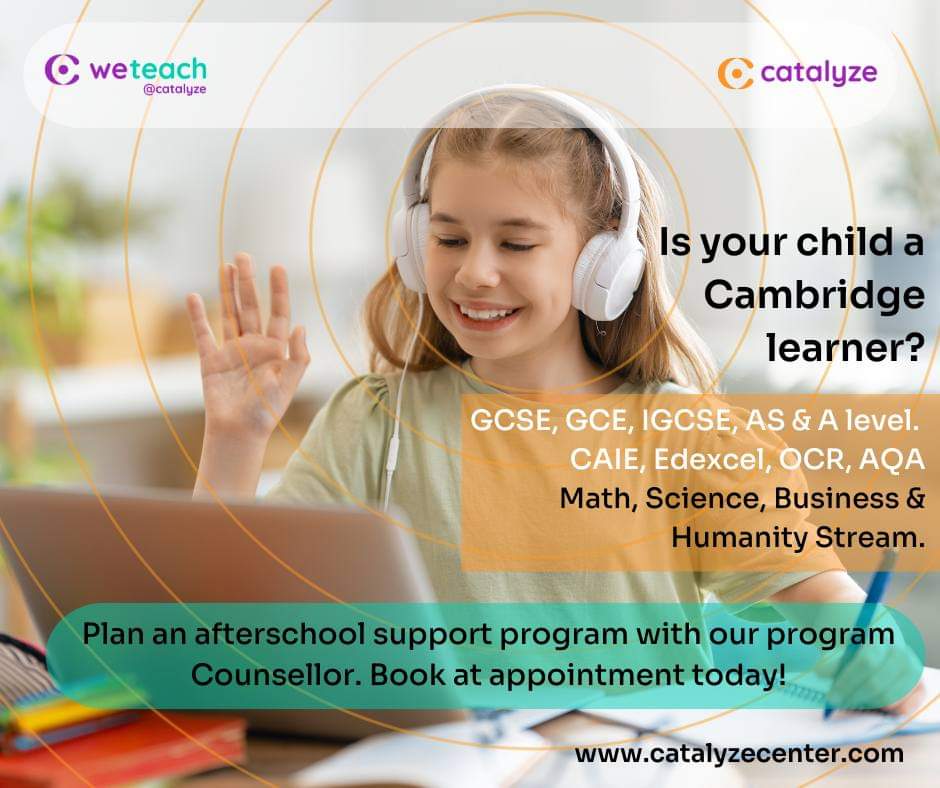 weteach
@catalyze

catalyze

Is your child a Cambridge learner?

GCSE, GCE, IGCSE, AS & A level. CAIE, Edexcel, OCR, AQA Math, Science, Business & Humanity Stream.

Plan an afterschool support program with our program Counsellor. Book at appointment today!

www.catalyzecenter.com